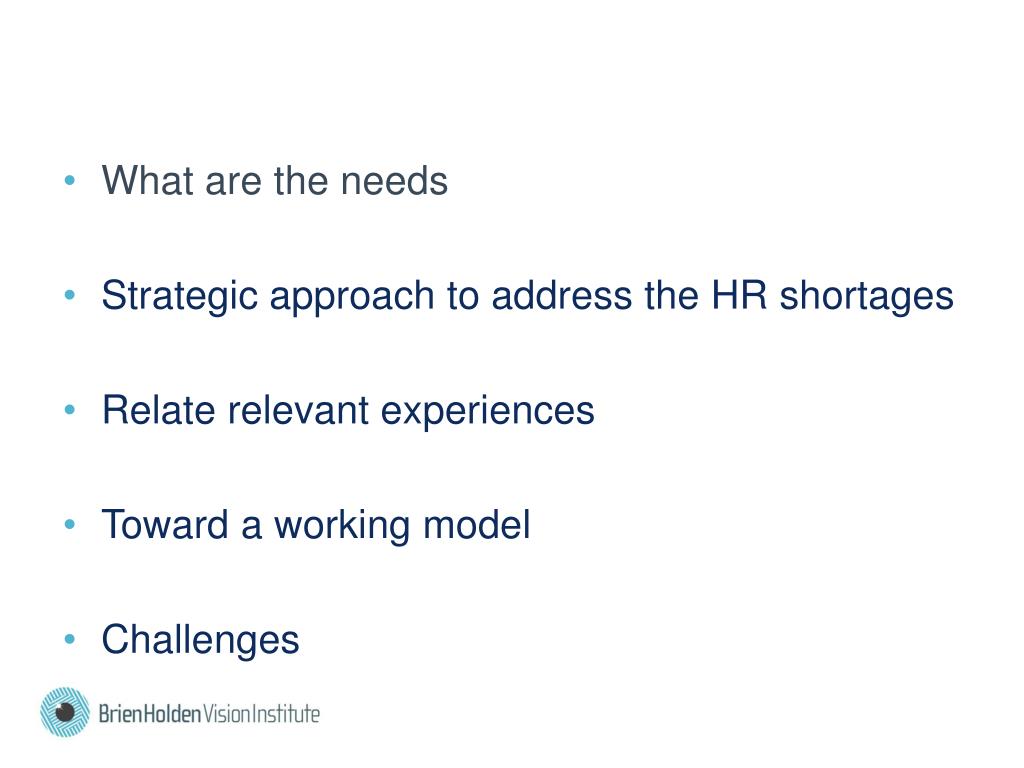 • What are the needs

• Strategic approach to address the HR shortages

• Relate relevant experiences

• Toward a working model

• Challenges

BrienHoldenVisionInstitute